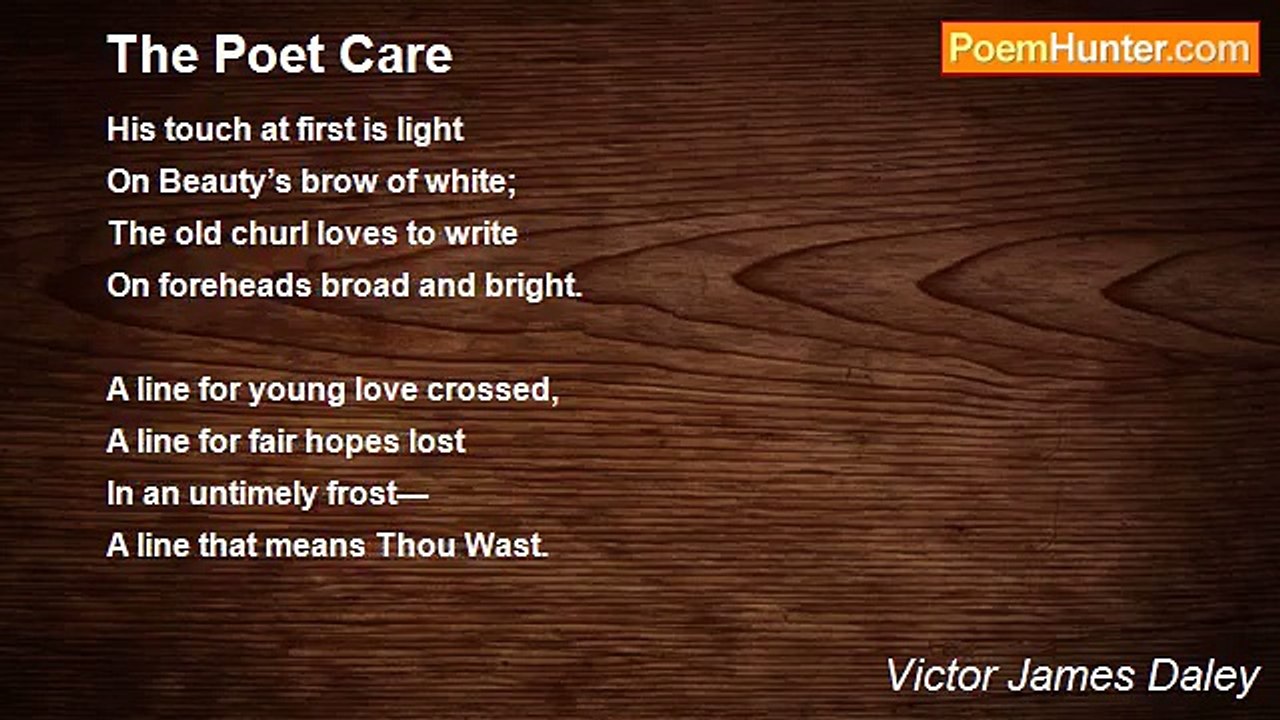 The Poet Care

PoemHunter.com

His touch at first is light
On Beauty’s brow of white;
The old churl loves to write
On foreheads broad and bright.

A line for young love crossed,
A line for fair hopes lost
In an untimely frost—
A line that means Thou Wast.

Victor James Daley